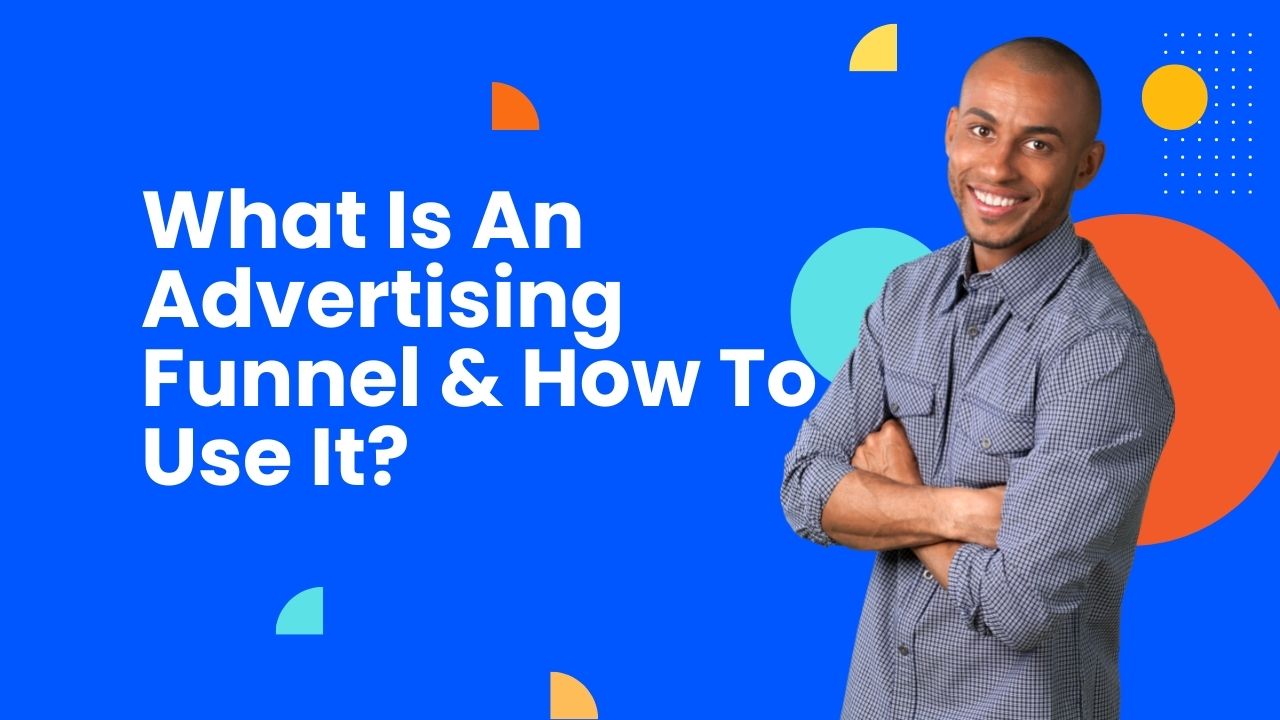 What Is An Advertising Funnel & How To Use It?